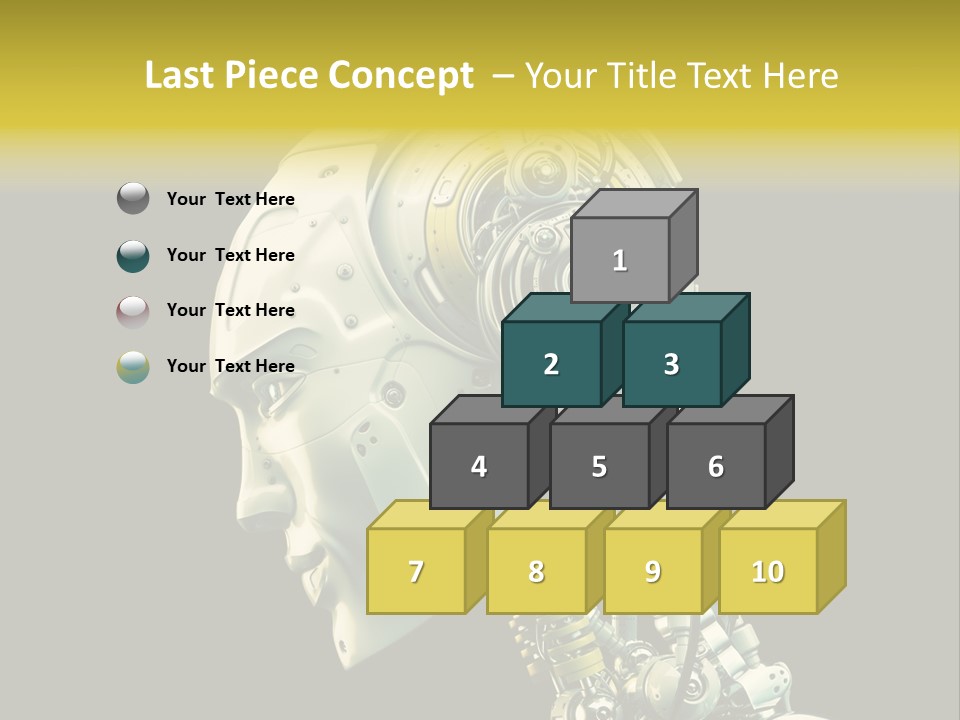 Last Piece Concept – Your Title Text Here

Your Text Here

Your Text Here

Your Text Here

Your Text Here

1

2

3

4

5

6

7

8

9

10